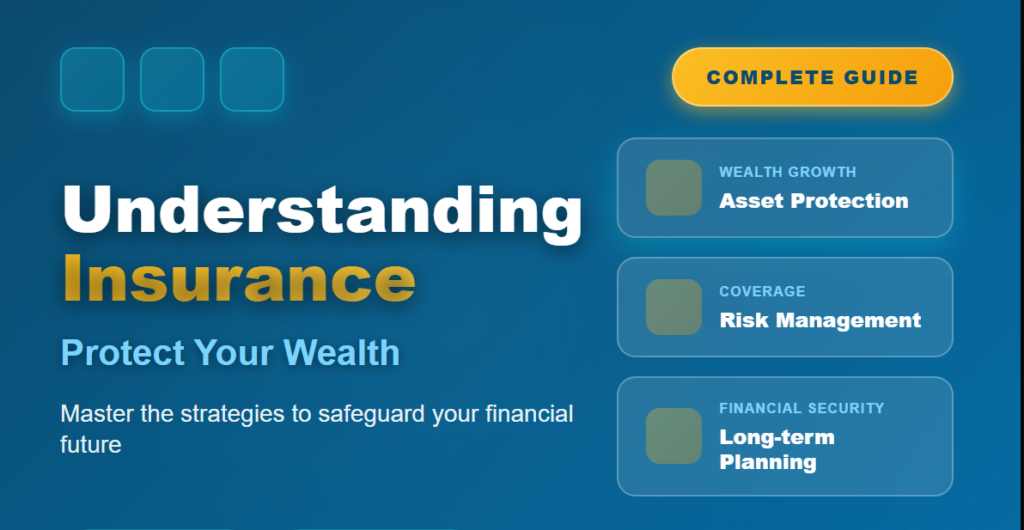 COMPLETE GUIDE

Understanding Insurance

Protect Your Wealth

Master the strategies to safeguard your financial future

WEALTH GROWTH
Asset Protection

COVERAGE
Risk Management

FINANCIAL SECURITY
Long-term Planning